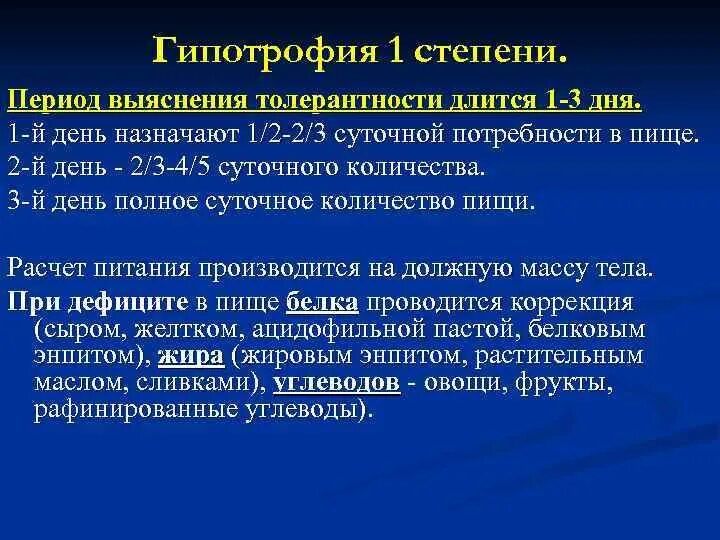 Гипотрофия 1 степени.

Период выяснения толерантности длится 1-3 дня.

1-й день назначают 1/2-2/3 суточной потребности в пище.

2-й день - 2/3-4/5 суточного количества.

3-й день полное суточное количество пищи.

Расчет питания производится на должную массу тела.

При дефиците в пище белка проводится коррекция (сыром, желтком, ацидофильной пастой, белковым энпитом), жира (жировым энпитом, растительным маслом, сливками), углеводов - овощи, фрукты, рафинированные углеводы).